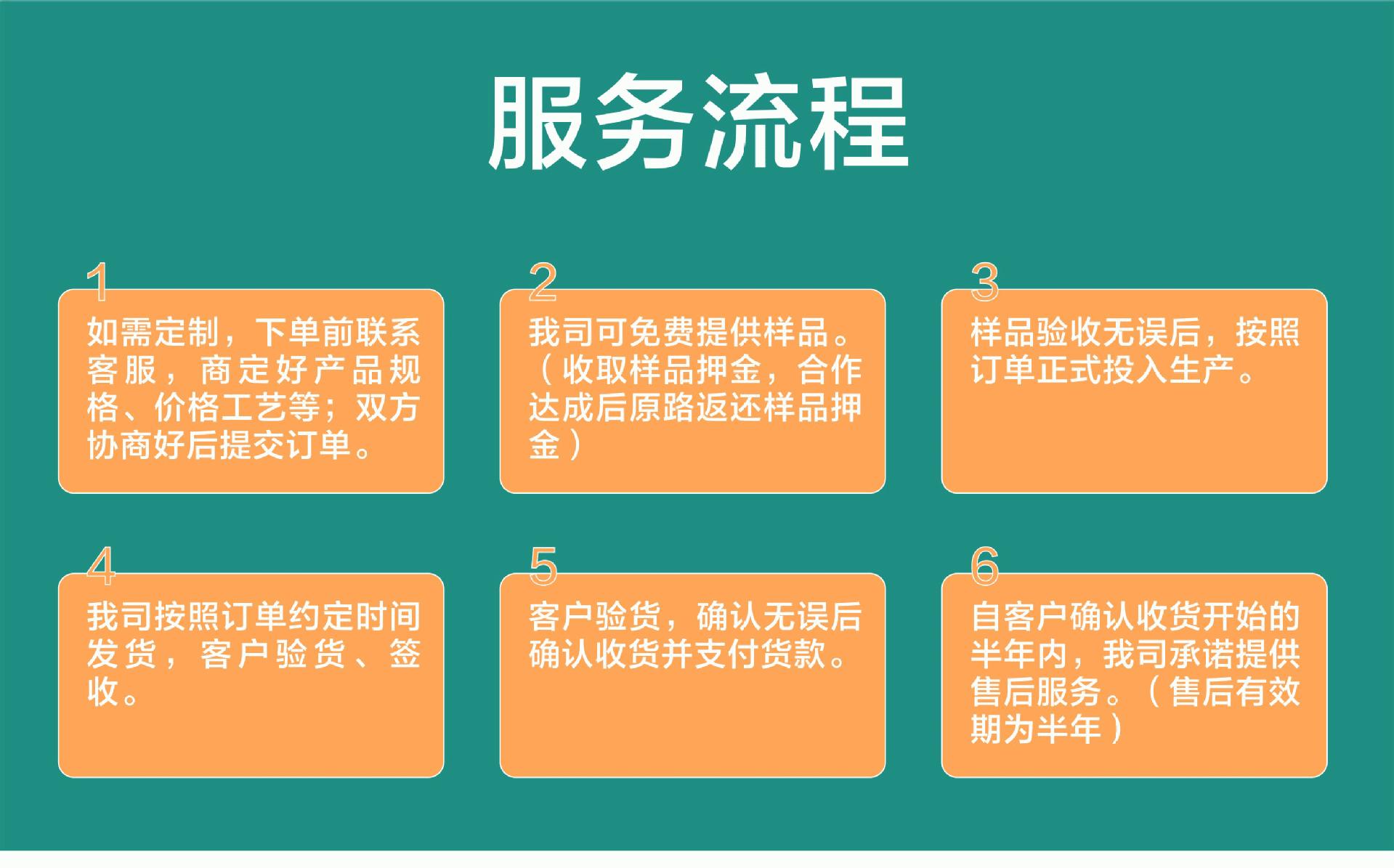 服务流程

1
如需定制，下单前联系客服，商定好产品规格、价格工艺等；双方协商好后提交订单。

2
我司可免费提供样品。（收取样品押金，合作达成后原路返还样品押金）

3
样品验收无误后，按照订单正式投入生产。

4
我司按照订单约定时间发货，客户验货、签收。

5
客户验货，确认无误后确认收货并支付货款。

6
自客户确认收货开始的半年内，我司承诺提供售后服务。（售后有效期为半年）